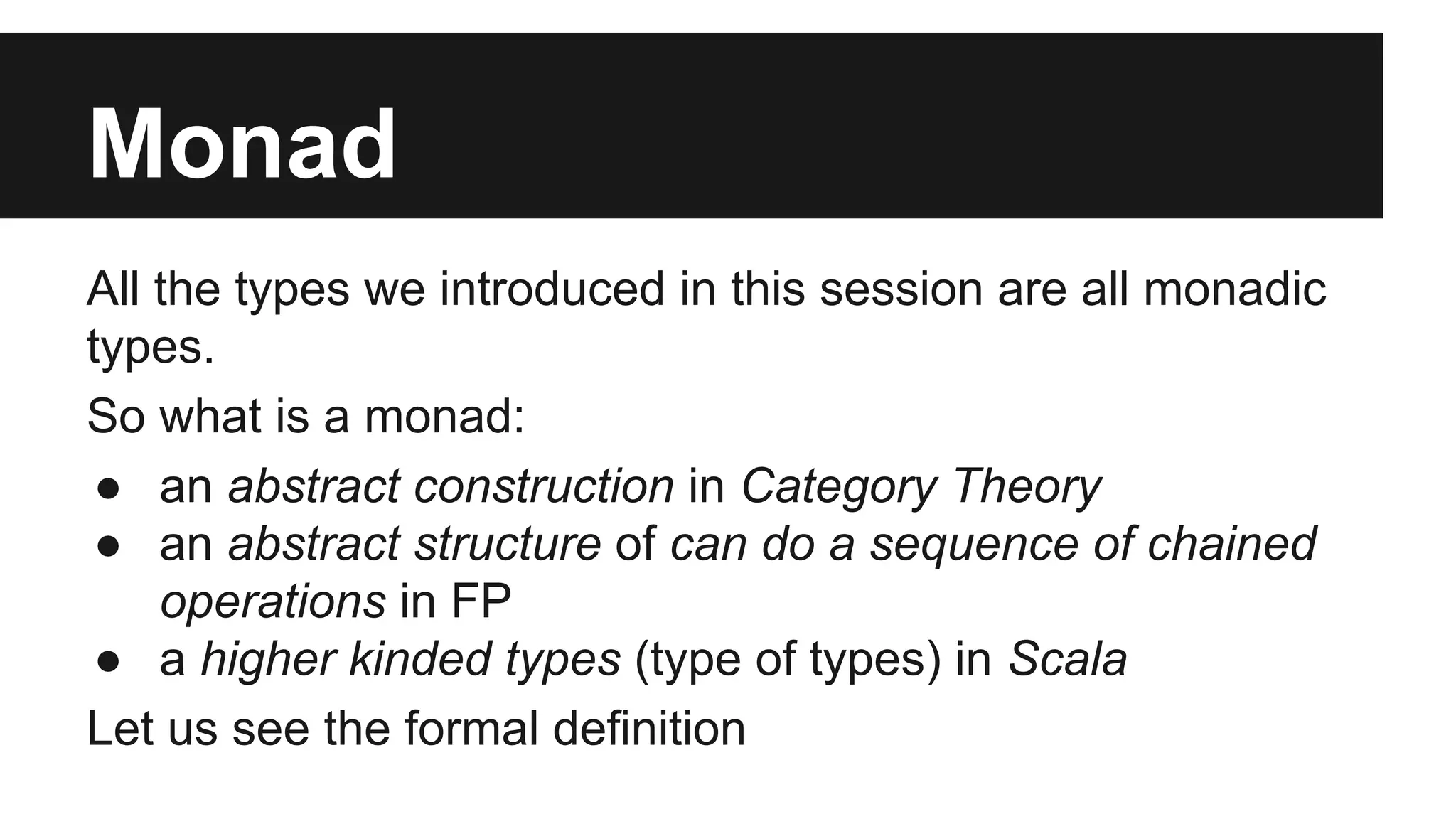 Monad

All the types we introduced in this session are all monadic types.

So what is a monad:

● an abstract construction in Category Theory
● an abstract structure of can do a sequence of chained operations in FP
● a higher kinded types (type of types) in Scala

Let us see the formal definition